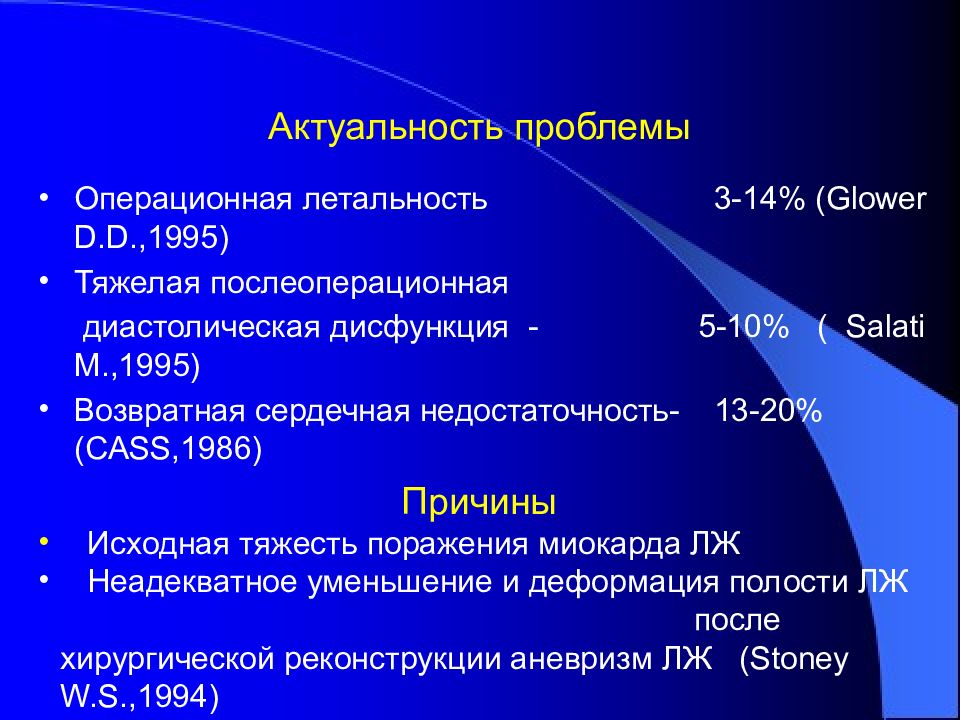 Актуальность проблемы

• Операционная летальность 3-14% (Glower D.D.,1995)
• Тяжелая послеоперационная диастолическая дисфункция - 5-10% ( Salati M.,1995)
• Возвратная сердечная недостаточность- 13-20% (CASS,1986)

Причины

• Исходная тяжесть поражения миокарда ЛЖ
• Неадекватное уменьшение и деформация полости ЛЖ после хирургической реконструкции аневризм ЛЖ (Stoney W.S.,1994)